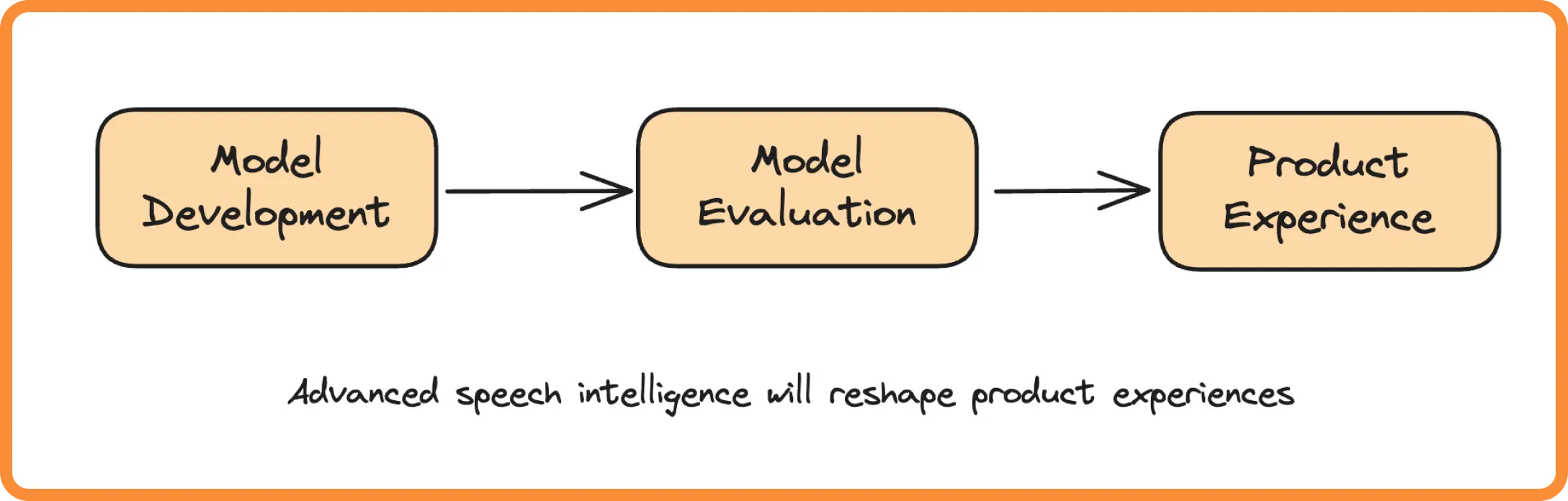 Model Development

Model Evaluation

Product Experience

Advanced speech intelligence will reshape product experiences